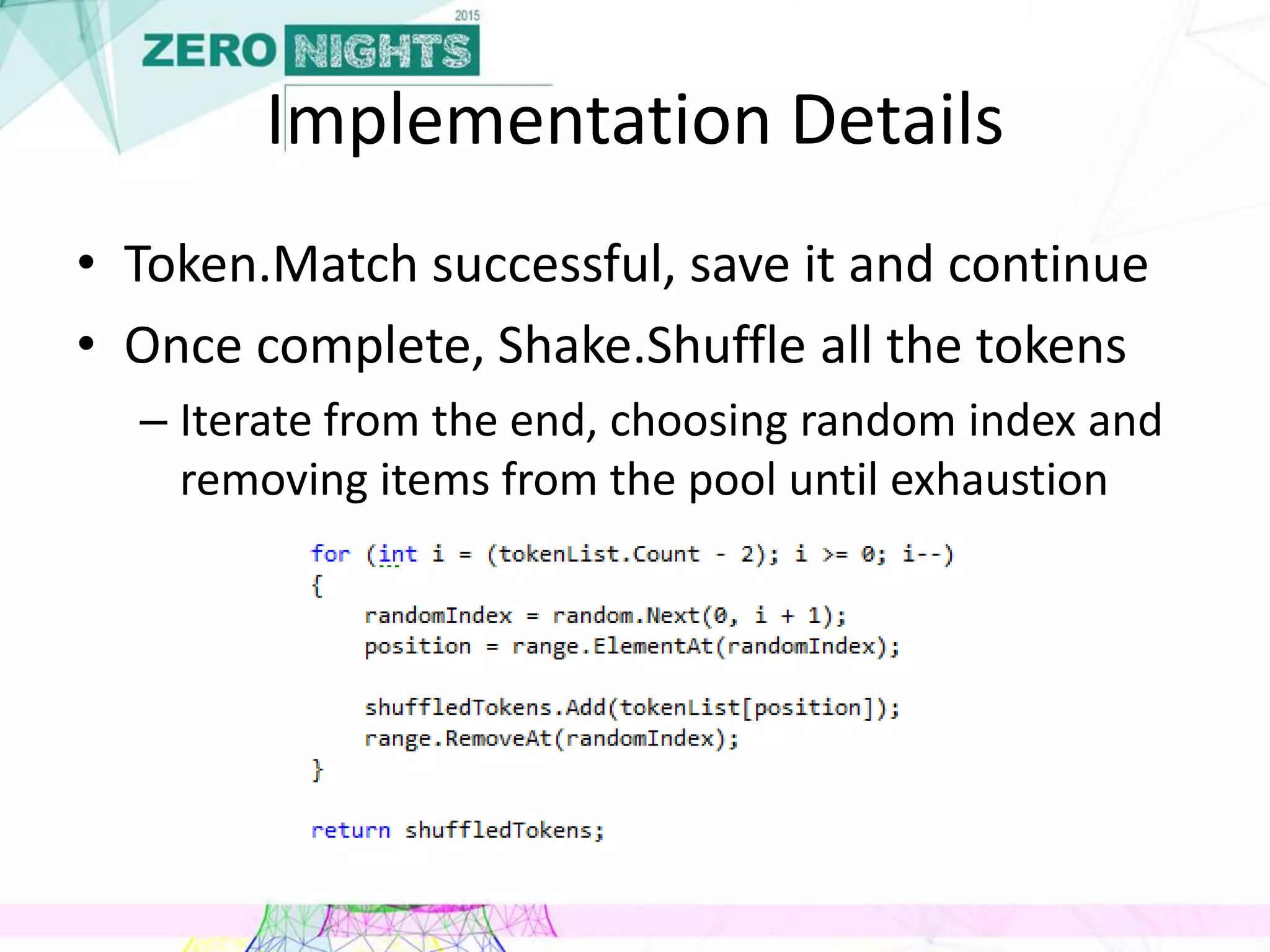 2015
ZERO NIGHTS

Implementation Details

• Token.Match successful, save it and continue
• Once complete, Shake.Shuffle all the tokens
– Iterate from the end, choosing random index and removing items from the pool until exhaustion

for (int i = (tokenList.Count - 2); i >= 0; i--)
{
    randomIndex = random.Next(0, i + 1);
    position = range.ElementAt(randomIndex);

    shuffledTokens.Add(tokenList[position]);
    range.RemoveAt(randomIndex);
}

return shuffledTokens;